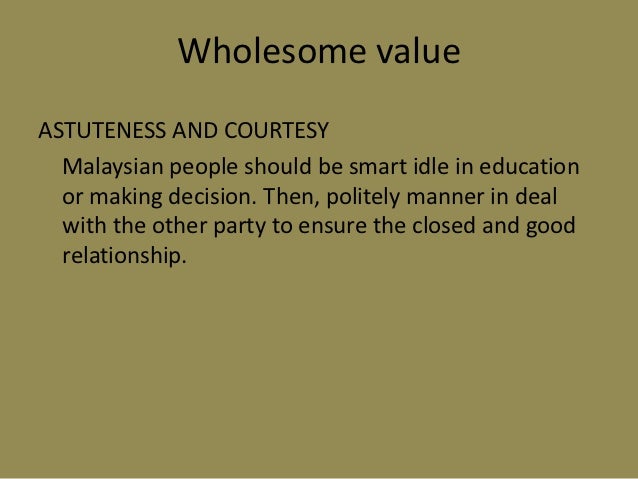 Wholesome value

ASTUTENESS AND COURTESY

Malaysian people should be smart idle in education or making decision. Then, politely manner in deal with the other party to ensure the closed and good relationship.